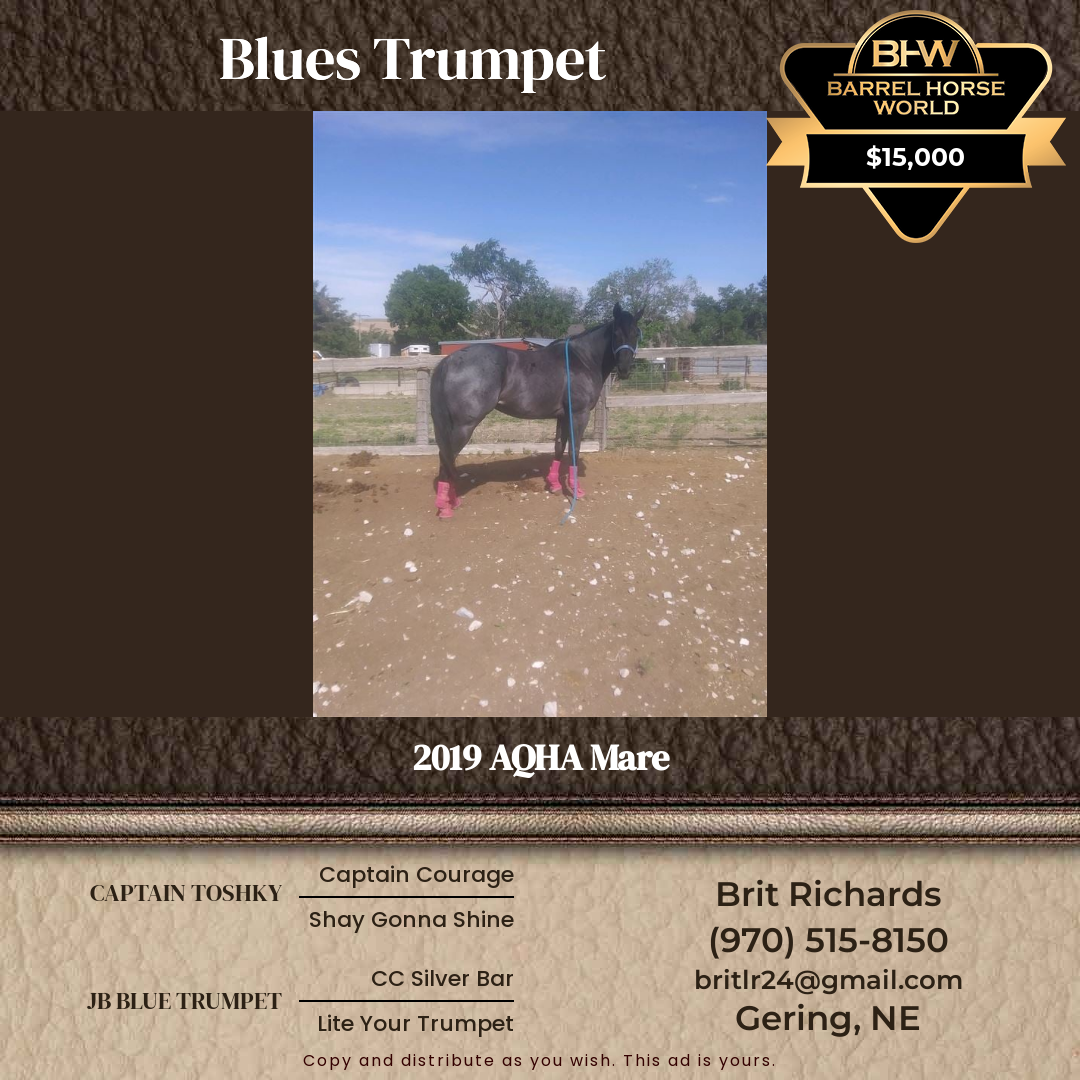 Blues Trumpet

BHW
BARREL HORSE WORLD
$15,000

2019 AQHA Mare

CAPTAIN TOSHKY
Captain Courage
Shay Gonna Shine

JB BLUE TRUMPET
CC Silver Bar
Lite Your Trumpet

Brit Richards
(970) 515-8150
britlr24@gmail.com
Gering, NE

Copy and distribute as you wish. This ad is yours.